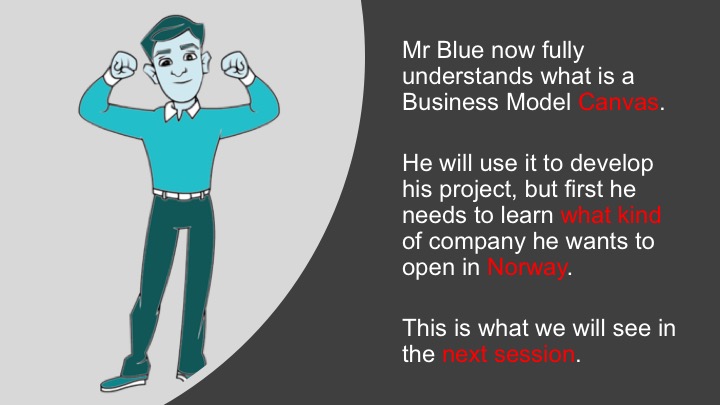 Mr Blue now fully understands what is a Business Model Canvas.

He will use it to develop his project, but first he needs to learn what kind of company he wants to open in Norway.

This is what we will see in the next session.